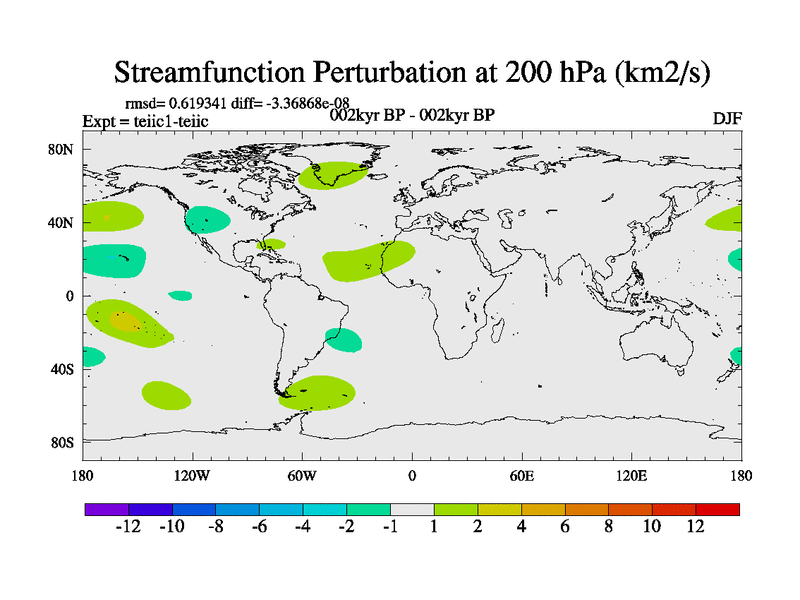 Streamfunction Perturbation at 200 hPa (km2/s)

rmsd= 0.619341 diff= -3.36868e-08
Expt = teiic1-teiic
002kyr BP - 002kyr BP
DJF

80N
40N
0
40S
80S

180
120W
60W
0
60E
120E
180

-12
-10
-8
-6
-4
-2
-1
1
2
4
6
8
10
12